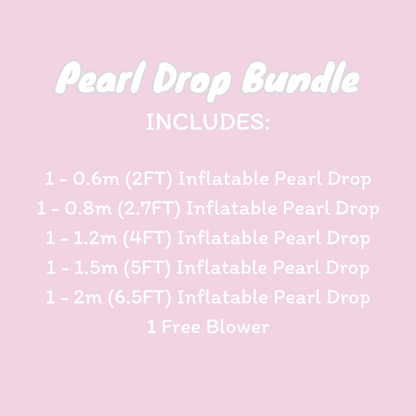 Pearl Drop Bundle
INCLUDES:

1 - 0.6m (2FT) Inflatable Pearl Drop
1 - 0.8m (2.7FT) Inflatable Pearl Drop
1 - 1.2m (4FT) Inflatable Pearl Drop
1 - 1.5m (5FT) Inflatable Pearl Drop
1 - 2m (6.5FT) Inflatable Pearl Drop
1 Free Blower